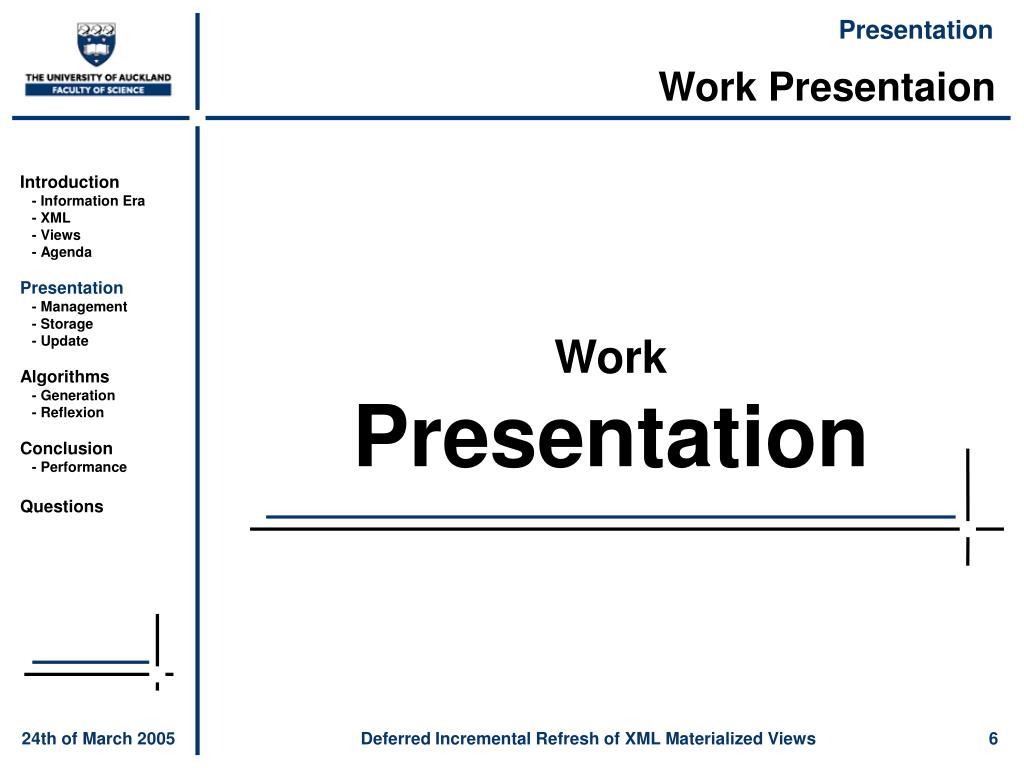 THE UNIVERSITY OF AUCKLAND
FACULTY OF SCIENCE

Presentation

Work Presentaion

Introduction
- Information Era
- XML
- Views
- Agenda

Presentation
- Management
- Storage
- Update

Algorithms
- Generation
- Reflexion

Conclusion
- Performance

Questions

Work
Presentation

24th of March 2005

Deferred Incremental Refresh of XML Materialized Views

6